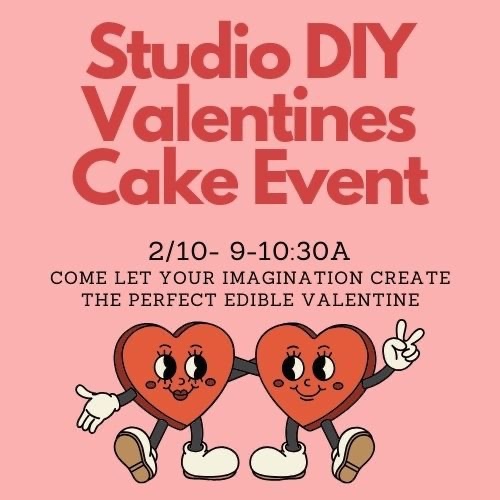 Studio DIY Valentines Cake Event

2/10- 9-10:30A

COME LET YOUR IMAGINATION CREATE THE PERFECT EDIBLE VALENTINE